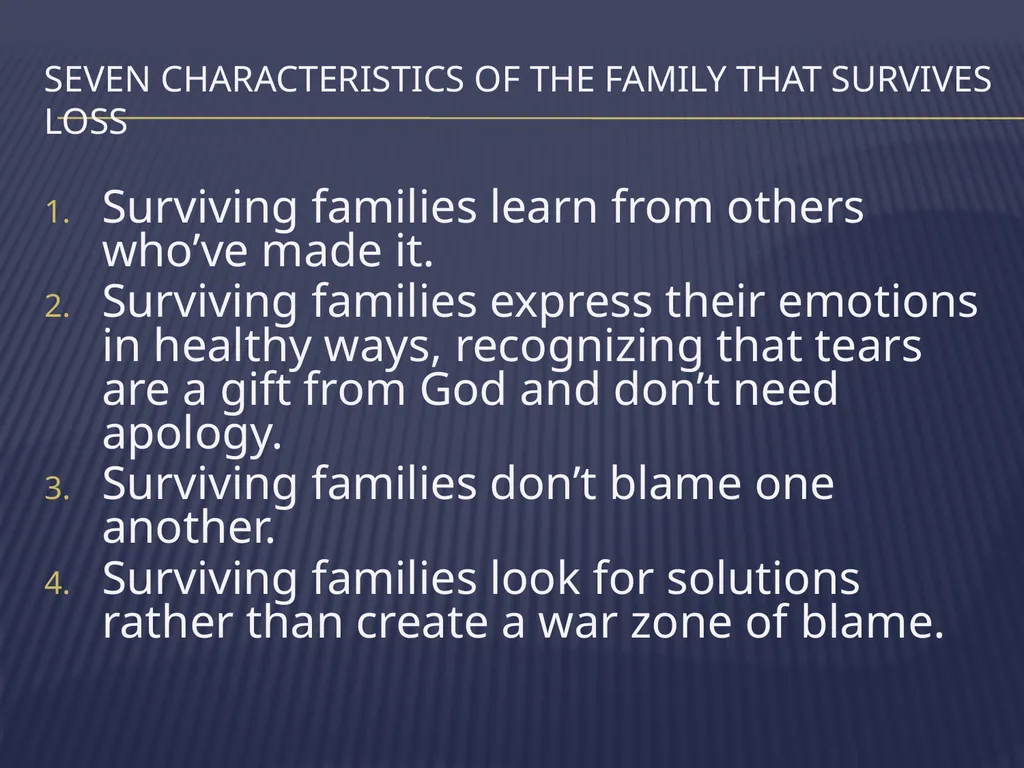 SEVEN CHARACTERISTICS OF THE FAMILY THAT SURVIVES LOSS

1. Surviving families learn from others who’ve made it.
2. Surviving families express their emotions in healthy ways, recognizing that tears are a gift from God and don’t need apology.
3. Surviving families don’t blame one another.
4. Surviving families look for solutions rather than create a war zone of blame.